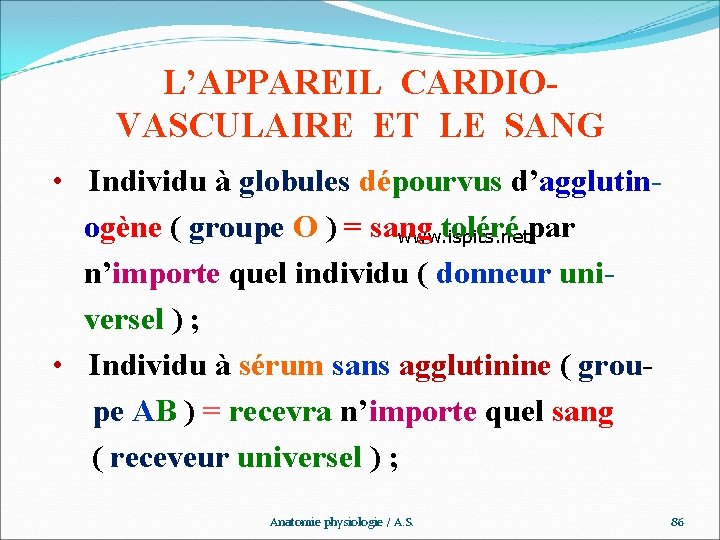 L'APPAREIL CARDIO-VASCULAIRE ET LE SANG

• Individu à globules dépourvus d'agglutinogène ( groupe O ) = sang toléré par n'importe quel individu ( donneur universel ) ;

www.ispits.net

• Individu à sérum sans agglutinine ( groupe AB ) = recevra n'importe quel sang ( receveur universel ) ;

Anatomie physiologie / A.S.

86